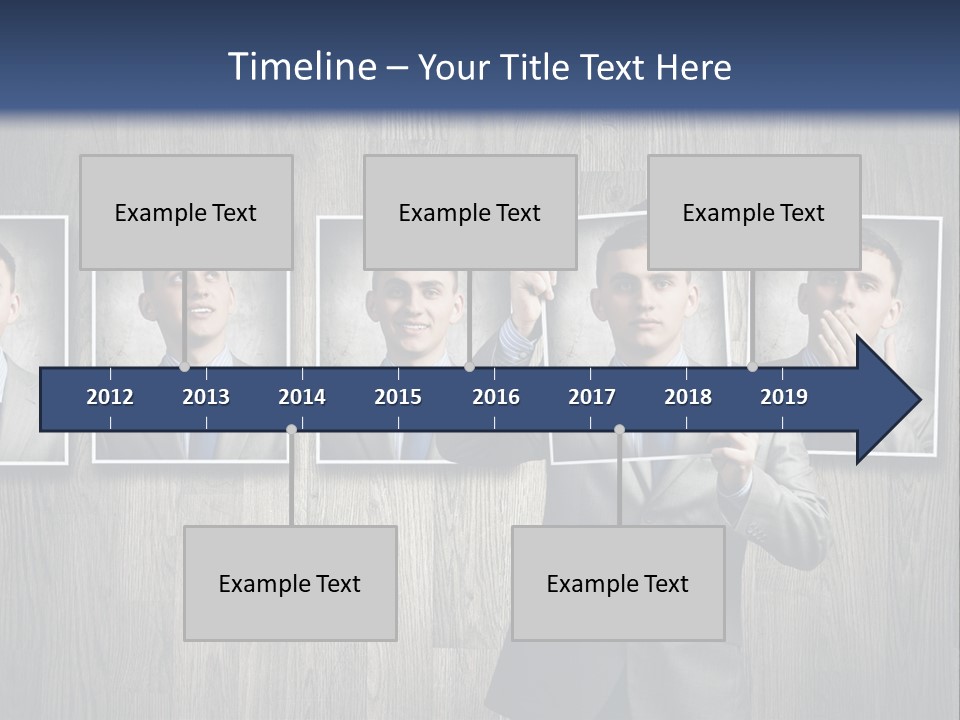 Timeline – Your Title Text Here

Example Text

Example Text

Example Text

2012 2013 2014 2015 2016 2017 2018 2019

Example Text

Example Text